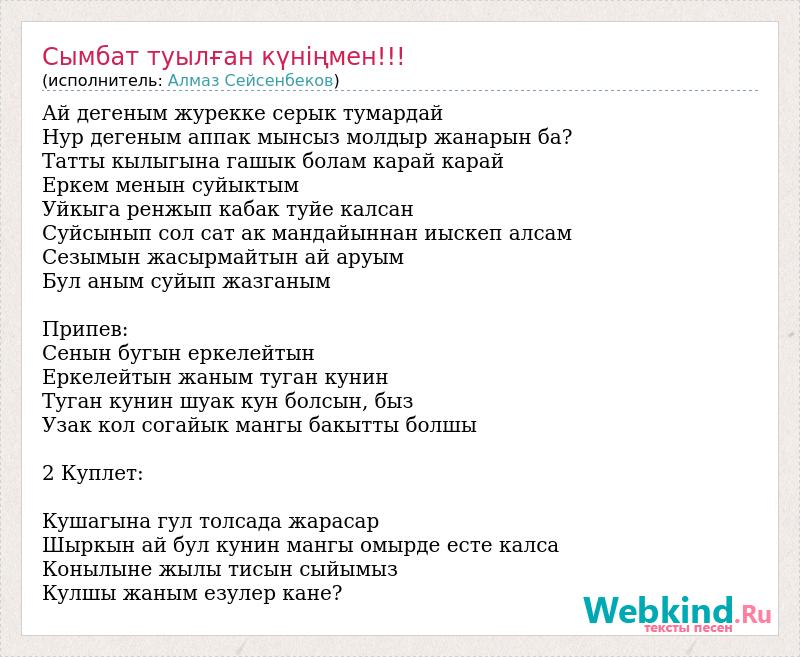 Сымбат туылған күніңмен!!!
(исполнитель: Алмаз Сейсенбеков)

Ай дегеным журекке серык тумардай
Нур дегеным аппак мынсыз молдыр жанарын ба?
Татты кылыгына гашык болам карай карай
Еркем менын суйыктым
Уйкыга ренжып кабак туйе калсан
Суйсынып сол сат ак мандайыннан иыскеп алсам
Сезымын жасырмайтын ай аруым
Бул аным суйып жазганым

Припев:
Сенын бугын еркелейтын
Еркелейтын жаным туган кунин
Туган кунин шуак кун болсын, быз
Узак кол согайык мангы бакытты болшы

2 Куплет:

Кушагына гул толсада жарасар
Шыркын ай бул кунин мангы омырде есте калса
Конылыне жылы тисын сыйымыз
Кулшы жаным езулер кане?

Webkind.Ru
тексты песен